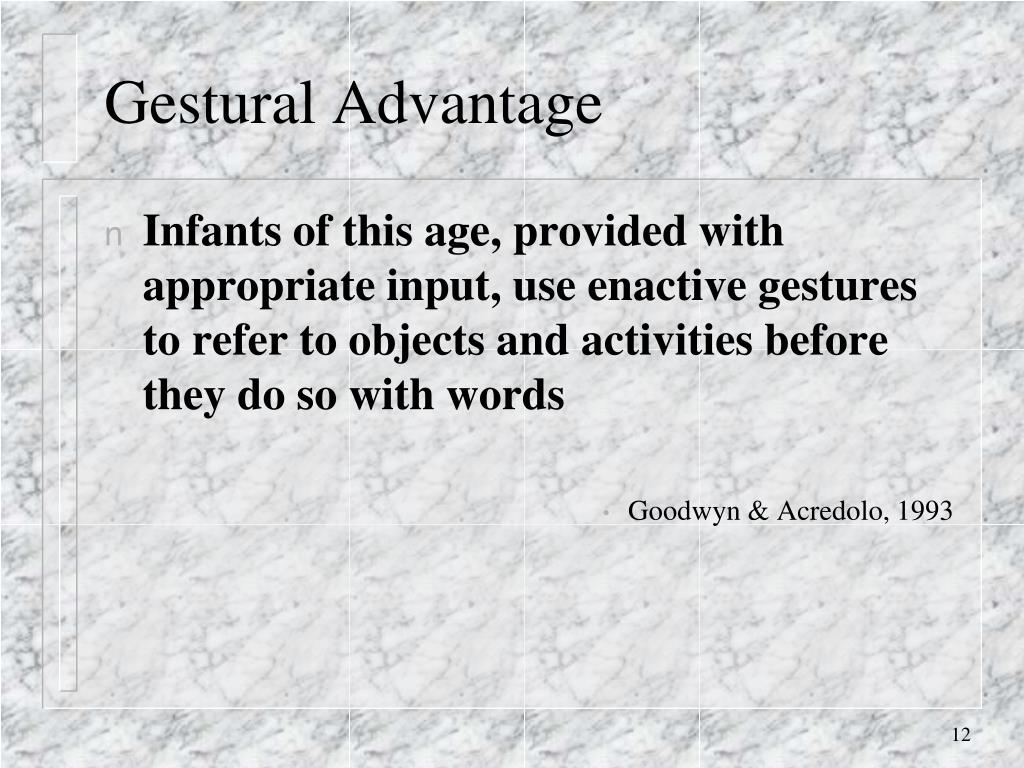 Gestural Advantage

n Infants of this age, provided with appropriate input, use enactive gestures to refer to objects and activities before they do so with words

• Goodwyn & Acredolo, 1993

12